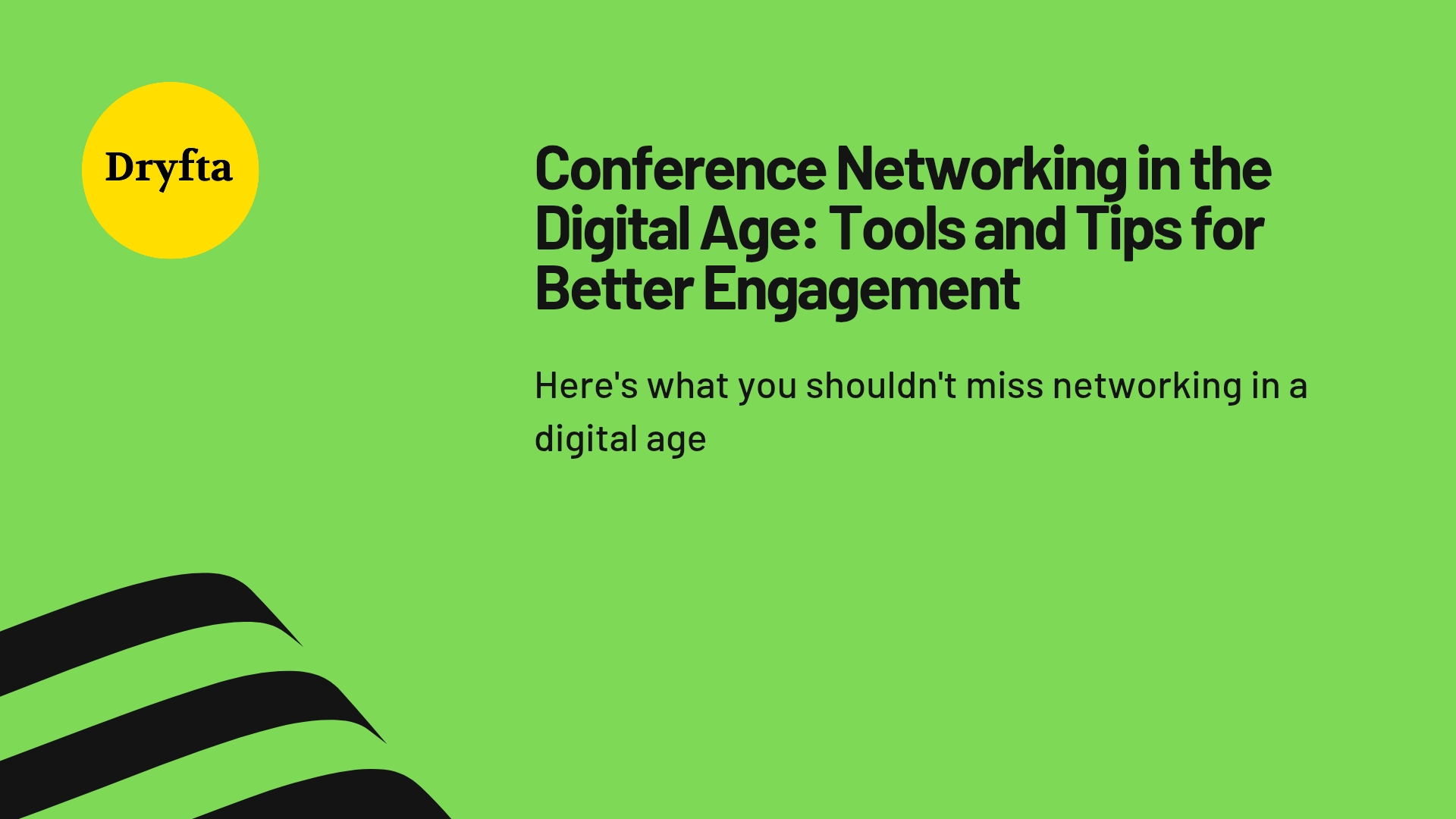 Dryfta

Conference Networking in the Digital Age: Tools and Tips for Better Engagement

Here's what you shouldn't miss networking in a digital age